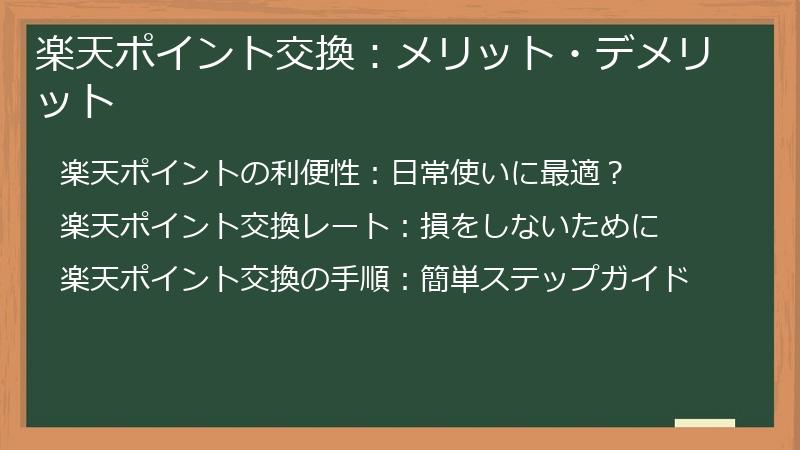 楽天ポイント交換：メリット・デメリット

楽天ポイントの利便性：日常使いに最適？

楽天ポイント交換レート：損をしないために

楽天ポイント交換の手順：簡単ステップガイド